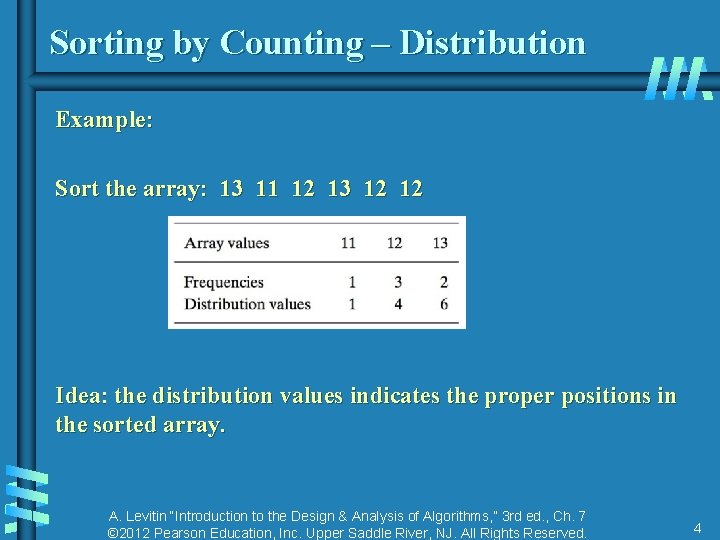 Sorting by Counting – Distribution

Example:

Sort the array: 13 11 12 13 12 12

| Array values | 11 | 12 | 13 |
|---|---|---|---|
| Frequencies | 1 | 3 | 2 |
| Distribution values | 1 | 4 | 6 |

Idea: the distribution values indicates the proper positions in the sorted array.

A. Levitin "Introduction to the Design & Analysis of Algorithms," 3rd ed., Ch. 7
©2012 Pearson Education, Inc. Upper Saddle River, NJ. All Rights Reserved.

4